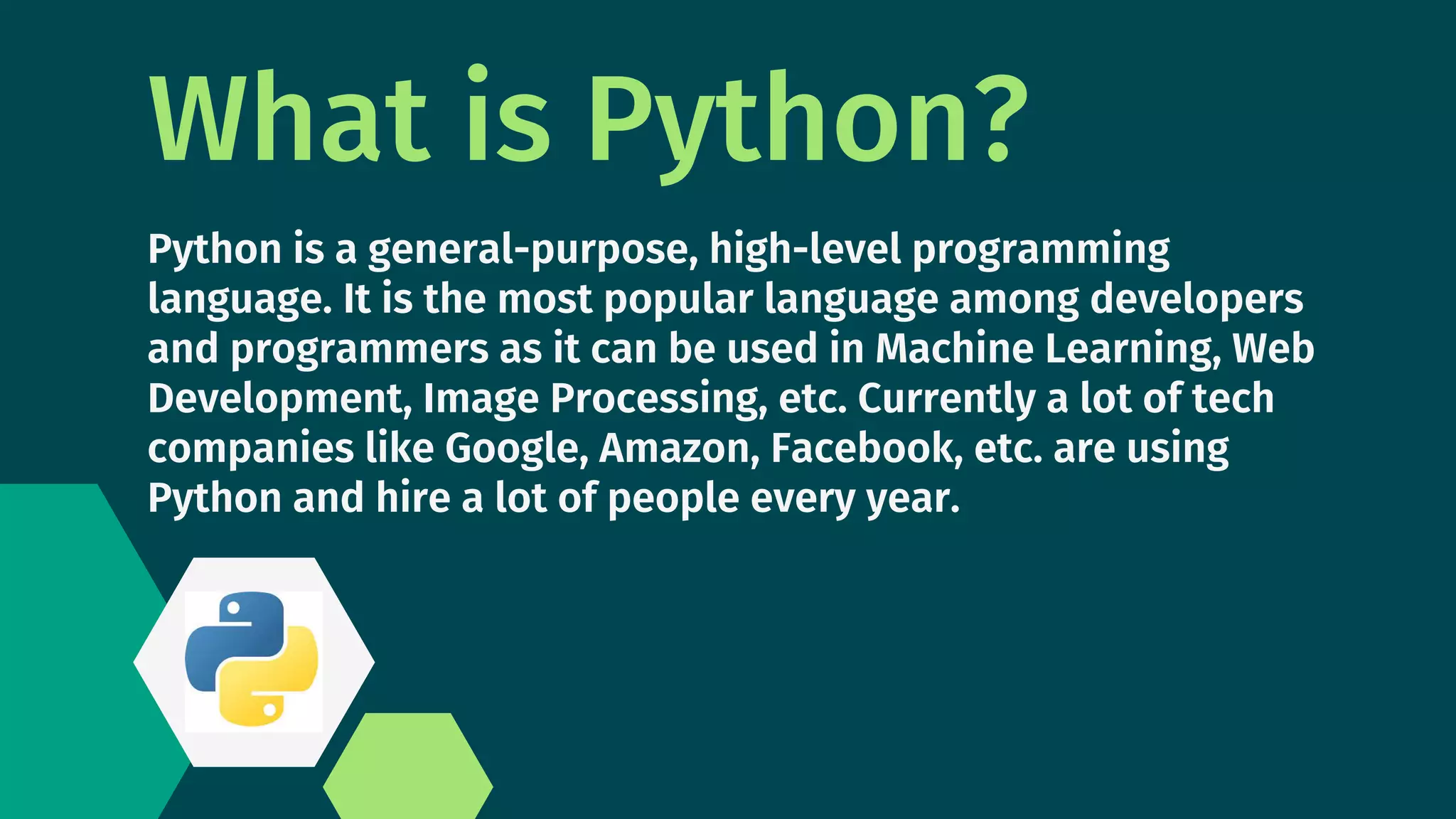 What is Python?

Python is a general-purpose, high-level programming language. It is the most popular language among developers and programmers as it can be used in Machine Learning, Web Development, Image Processing, etc. Currently a lot of tech companies like Google, Amazon, Facebook, etc. are using Python and hire a lot of people every year.